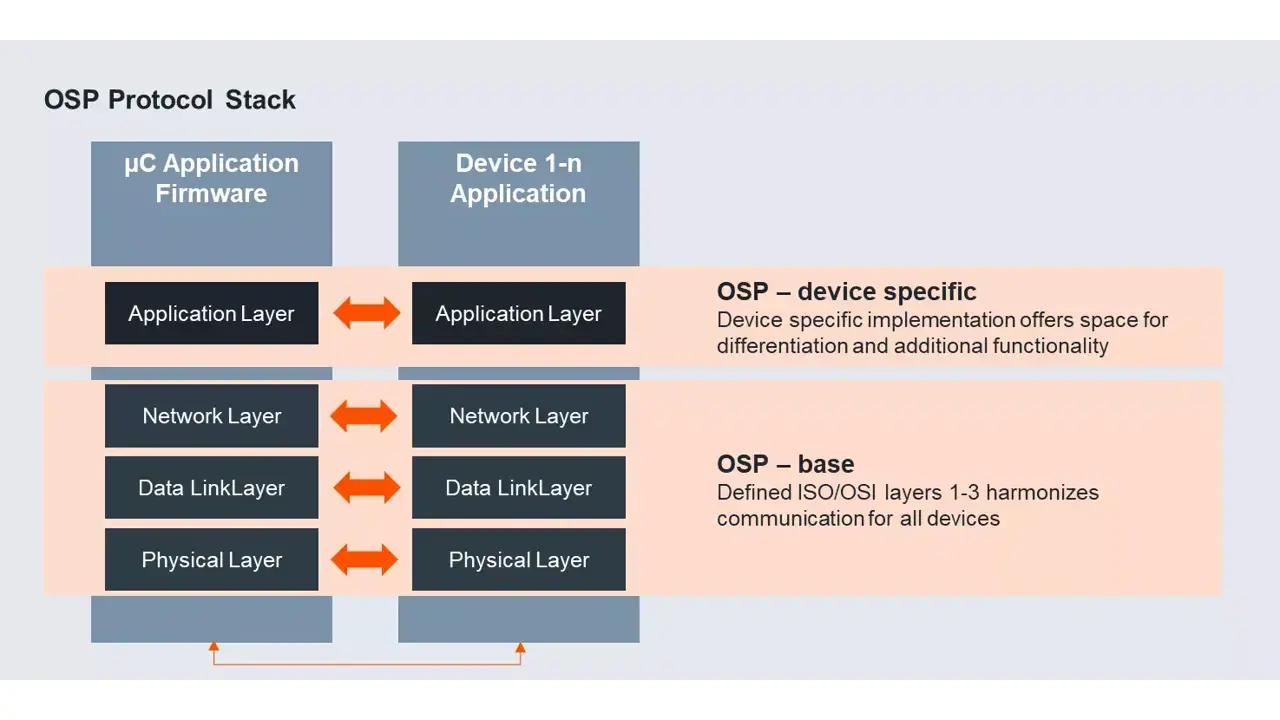 OSP Protocol Stack

µC Application Firmware

Device 1-n Application

Application Layer

Application Layer

OSP – device specific
Device specific implementation offers space for differentiation and additional functionality

Network Layer

Network Layer

Data LinkLayer

Data LinkLayer

Physical Layer

Physical Layer

OSP – base
Defined ISO/OSI layers 1-3 harmonizes communication for all devices